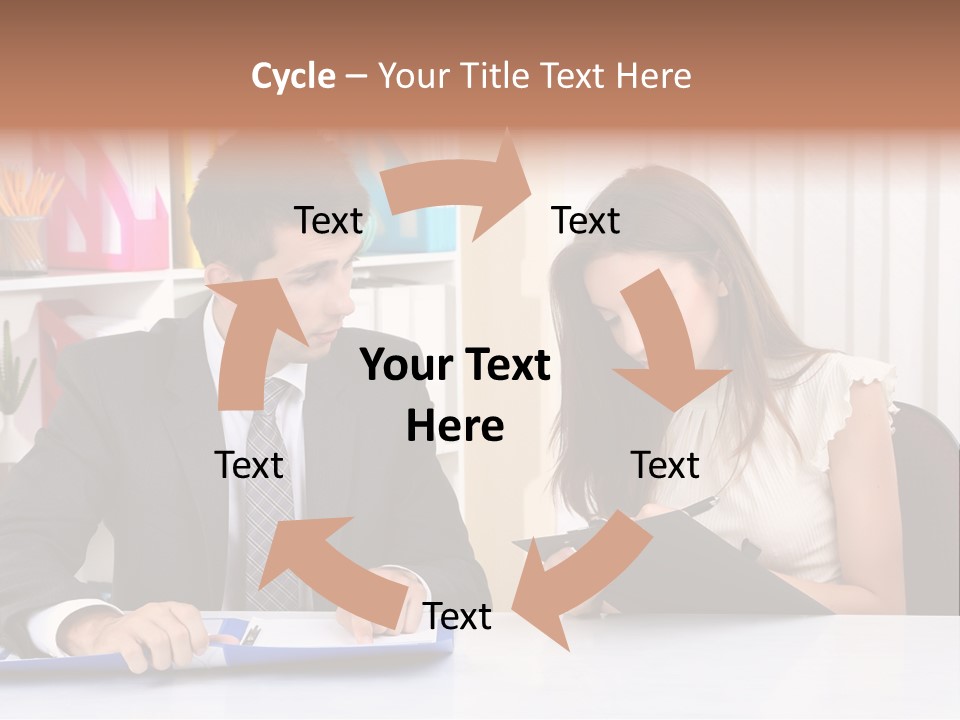 Cycle – Your Title Text Here

Text

Text

Your Text Here

Text

Text

Text